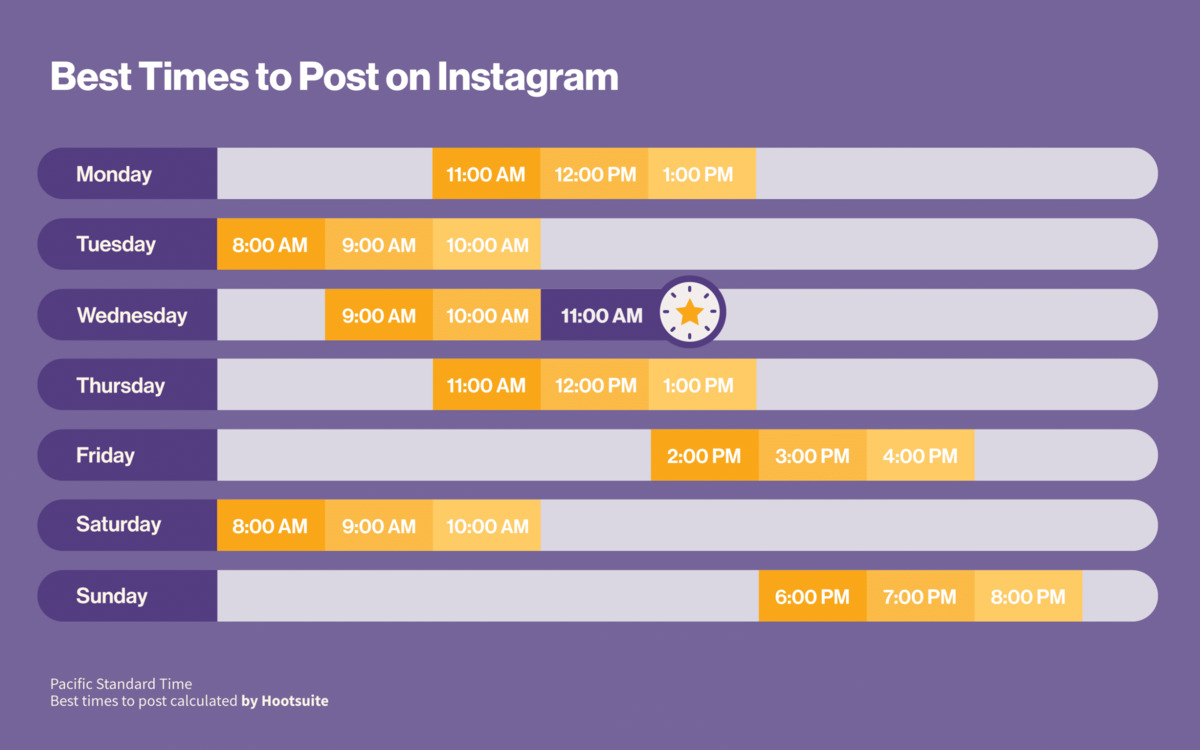 Best Times to Post on Instagram

Monday 11:00 AM 12:00 PM 1:00 PM

Tuesday 8:00 AM 9:00 AM 10:00 AM

Wednesday 9:00 AM 10:00 AM 11:00 AM

Thursday 11:00 AM 12:00 PM 1:00 PM

Friday 2:00 PM 3:00 PM 4:00 PM

Saturday 8:00 AM 9:00 AM 10:00 AM

Sunday 6:00 PM 7:00 PM 8:00 PM

Pacific Standard Time
Best times to post calculated by Hootsuite